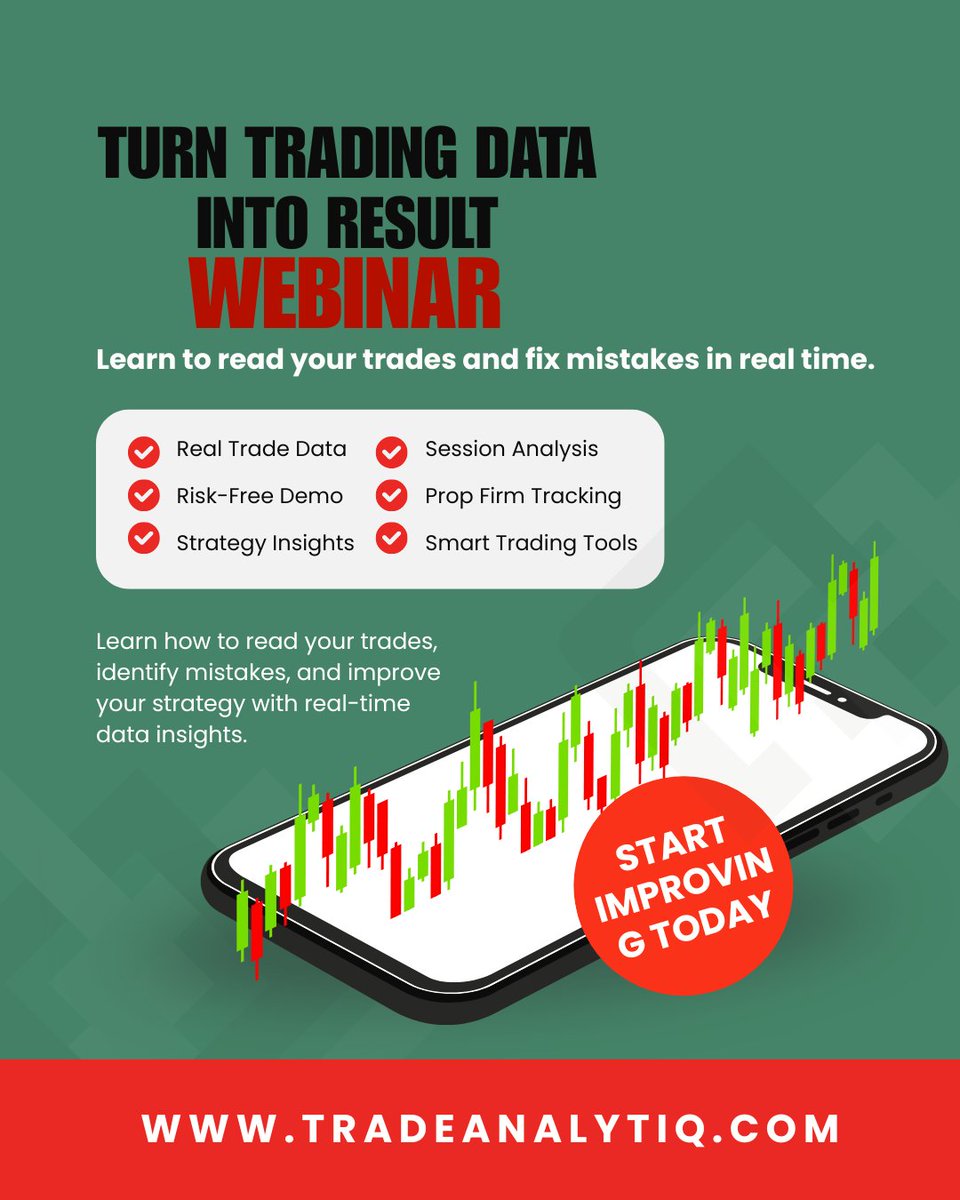 TURN TRADING DATA INTO RESULT
WEBINAR

Learn to read your trades and fix mistakes in real time.

Real Trade Data
Risk-Free Demo
Strategy Insights
Session Analysis
Prop Firm Tracking
Smart Trading Tools

Learn how to read your trades, identify mistakes, and improve your strategy with real-time data insights.

START IMPROVIN G TODAY

WWW.TRADEANALYTIQ.COM